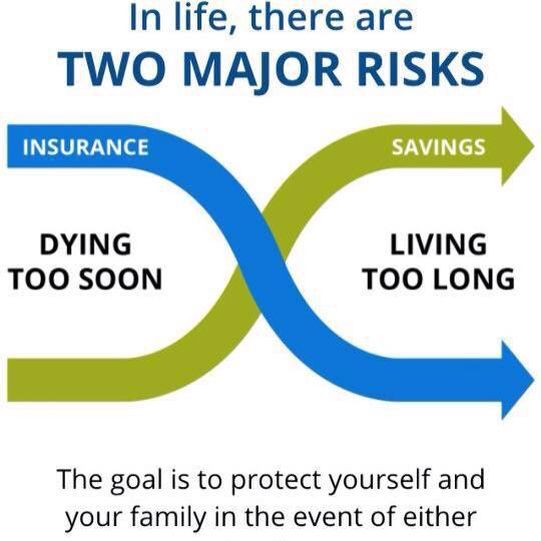 In life, there are
TWO MAJOR RISKS

INSURANCE

SAVINGS

DYING
TOO SOON

LIVING
TOO LONG

The goal is to protect yourself and your family in the event of either